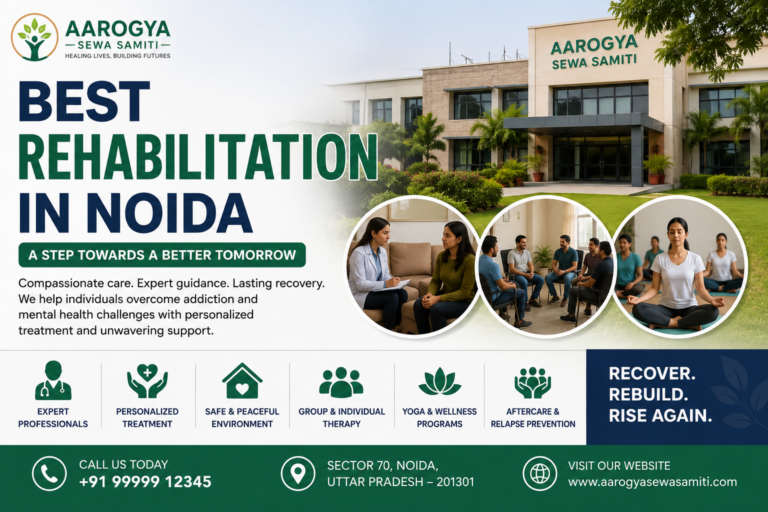 AAROGYA
SEWA SAMITI
HEALING LIVES, BUILDING FUTURES

AAROGYA
SEWA SAMITI

BEST
REHABILITATION
IN NOIDA

A STEP TOWARDS A BETTER TOMORROW

Compassionate care. Expert guidance. Lasting recovery. We help individuals overcome addiction and mental health challenges with personalized treatment and unwavering support.

EXPERT PROFESSIONALS

PERSONALIZED TREATMENT

SAFE & PEACEFUL ENVIRONMENT

GROUP & INDIVIDUAL THERAPY

YOGA & WELLNESS PROGRAMS

AFTERCARE & RELAPSE PREVENTION

RECOVER.
REBUILD.
RISE AGAIN.

CALL US TODAY
+91 99999 12345

SECTOR 70, NOIDA,
UTTAR PRADESH – 201301

VISIT OUR WEBSITE
www.aarogyasewasamiti.com